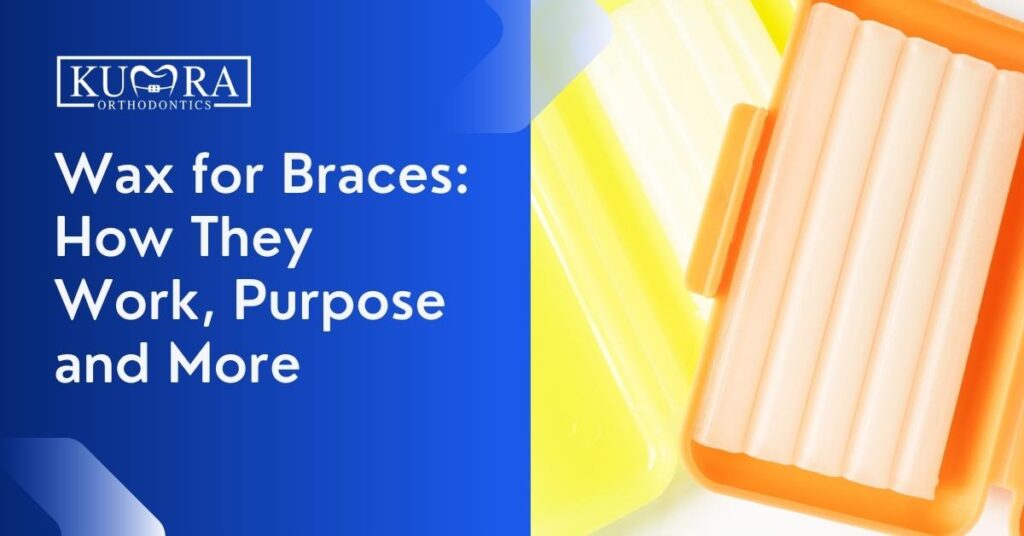 KUMRA
ORTHODONTICS

Wax for Braces: How They Work, Purpose and More